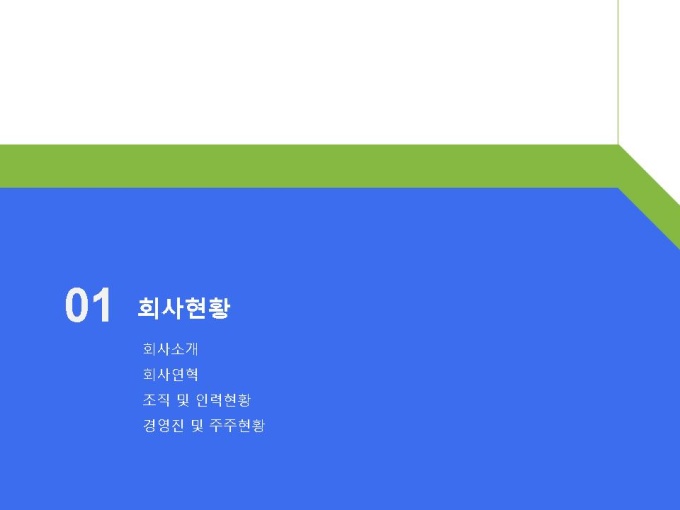 01 회사현황

회사소개
회사연혁
조직 및 인력현황
경영진 및 주주현황